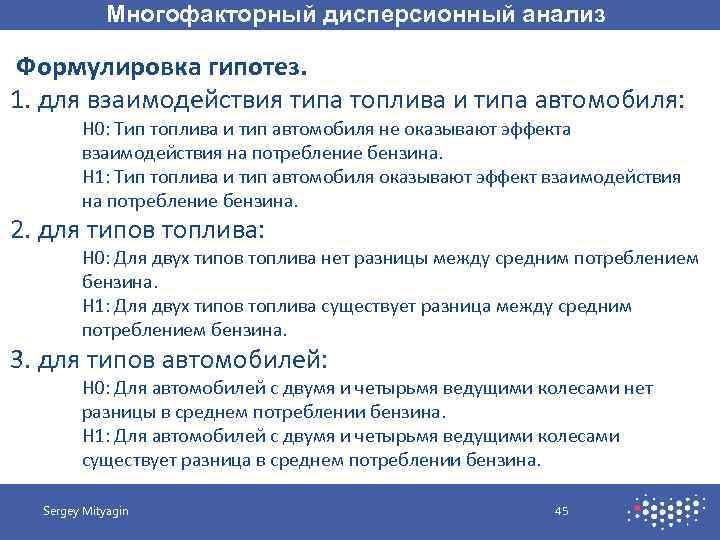 Многофакторный дисперсионный анализ

Формулировка гипотез.

1. для взаимодействия типа топлива и типа автомобиля:

H0: Тип топлива и тип автомобиля не оказывают эффекта взаимодействия на потребление бензина.

H1: Тип топлива и тип автомобиля оказывают эффект взаимодействия на потребление бензина.

2. для типов топлива:

H0: Для двух типов топлива нет разницы между средним потреблением бензина.

H1: Для двух типов топлива существует разница между средним потреблением бензина.

3. для типов автомобилей:

H0: Для автомобилей с двумя и четырьмя ведущими колесами нет разницы в среднем потреблении бензина.

H1: Для автомобилей с двумя и четырьмя ведущими колесами существует разница в среднем потреблении бензина.

Sergey Mityagin

45